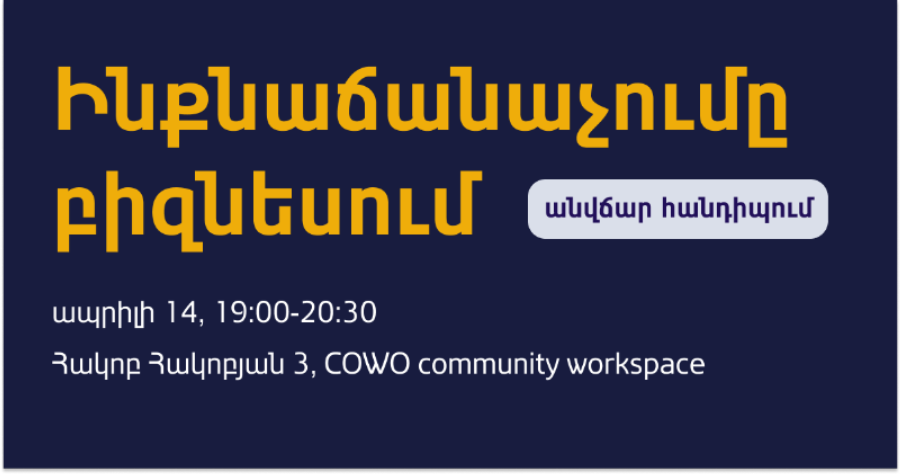 Ինքնաճանաչումը բիզնեսում

անվճար հանդիպում

ապրիլի 14, 19:00-20:30

Հակոբ Հակոբյան 3, COWO community workspace